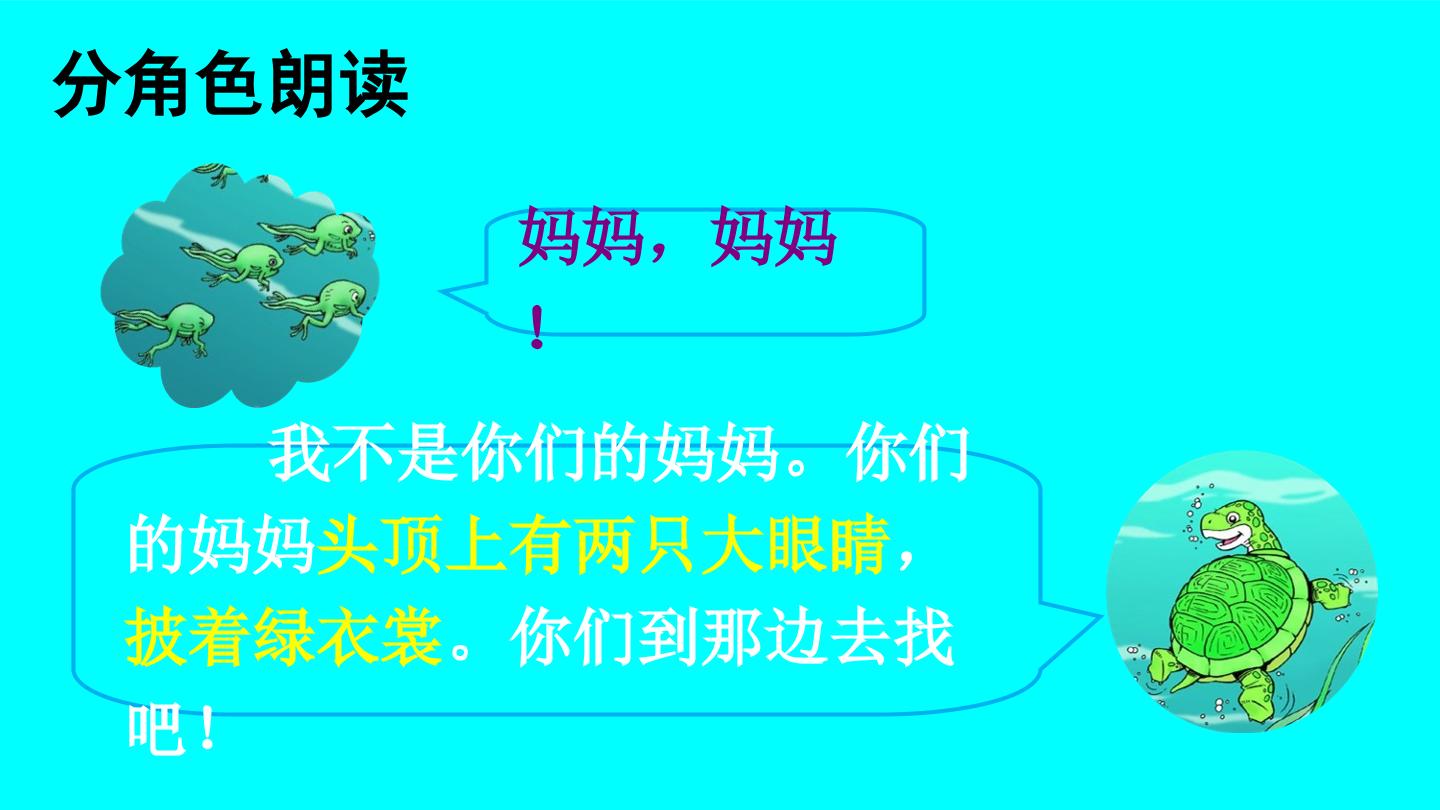 分角色朗读

妈妈，妈妈！

我不是你们的妈妈。你们的妈妈头顶上有两只大眼睛，披着绿衣裳。你们到那边去找吧！